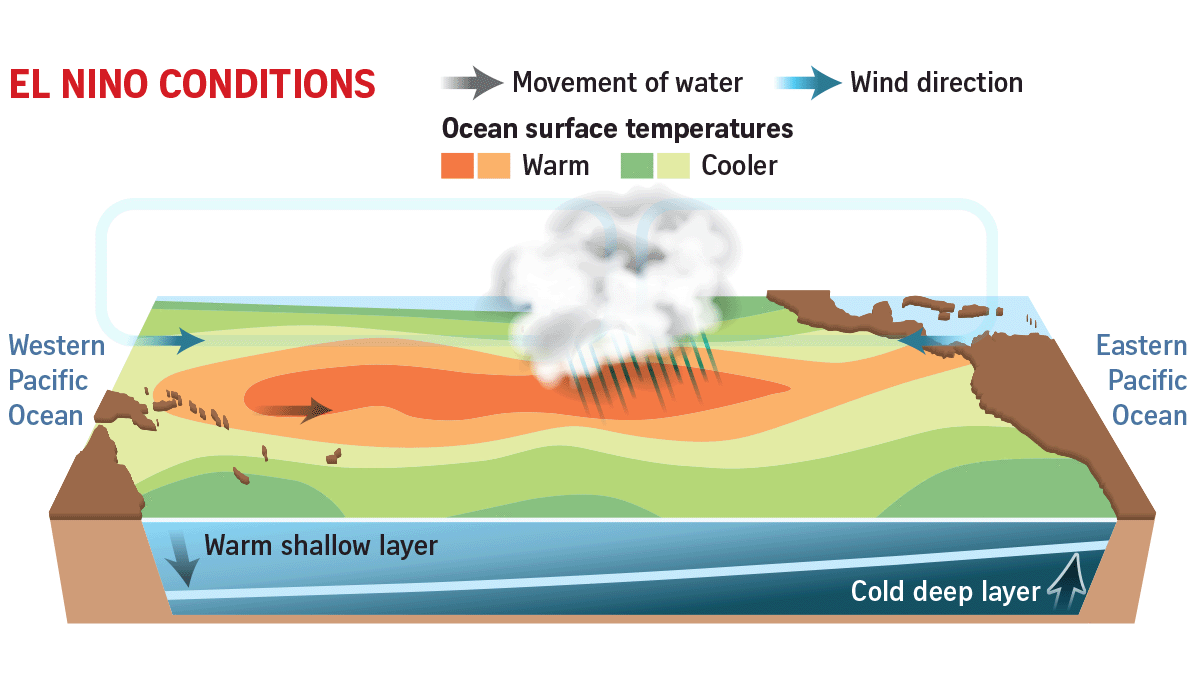 EL NINO CONDITIONS

Movement of water

Wind direction

Ocean surface temperatures

Warm

Cooler

Western Pacific Ocean

Eastern Pacific Ocean

Warm shallow layer

Cold deep layer